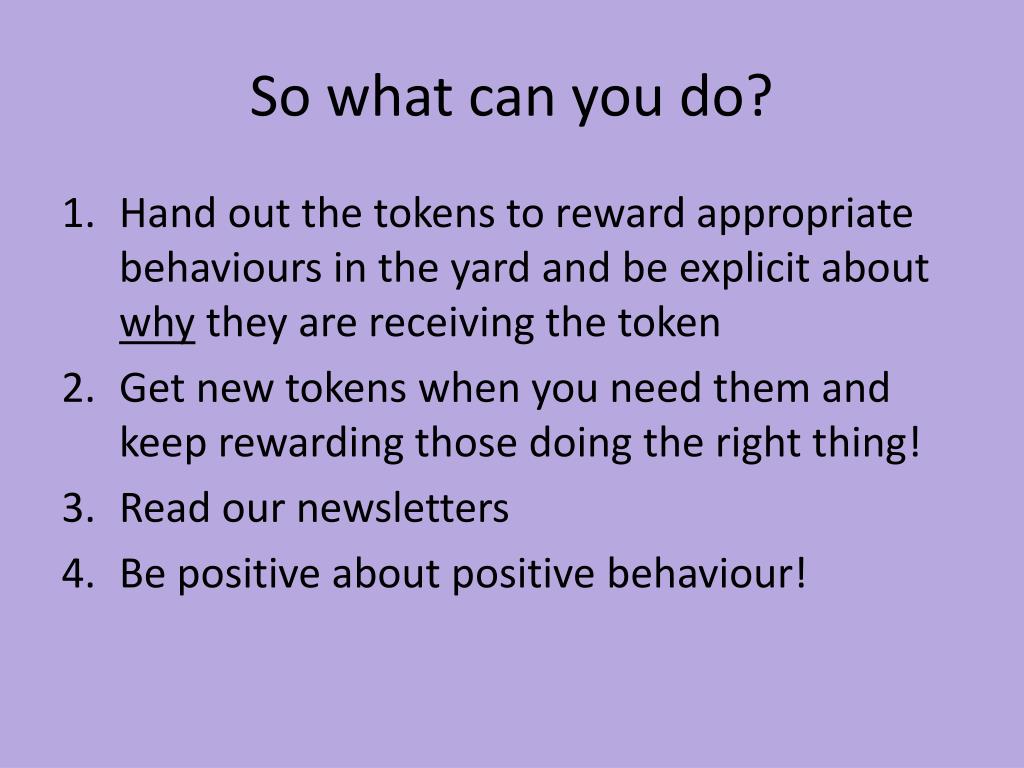 So what can you do?

1. Hand out the tokens to reward appropriate behaviours in the yard and be explicit about why they are receiving the token
2. Get new tokens when you need them and keep rewarding those doing the right thing!
3. Read our newsletters
4. Be positive about positive behaviour!